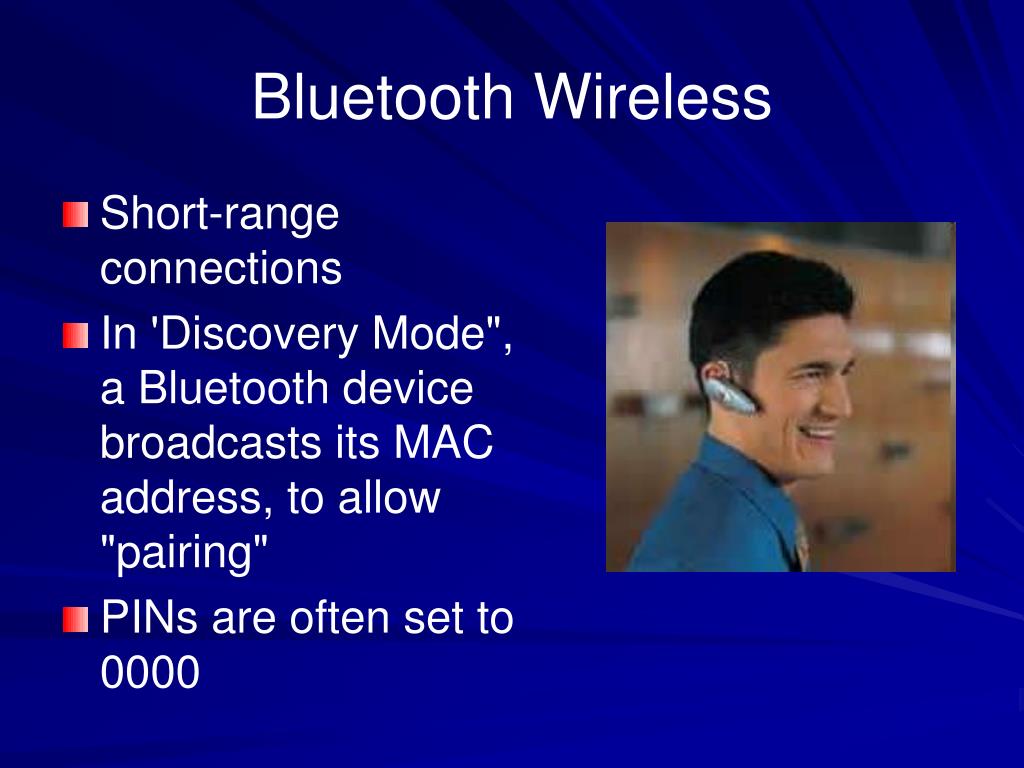 Bluetooth Wireless

Short-range connections

In 'Discovery Mode", a Bluetooth device broadcasts its MAC address, to allow "pairing"

PINs are often set to 0000